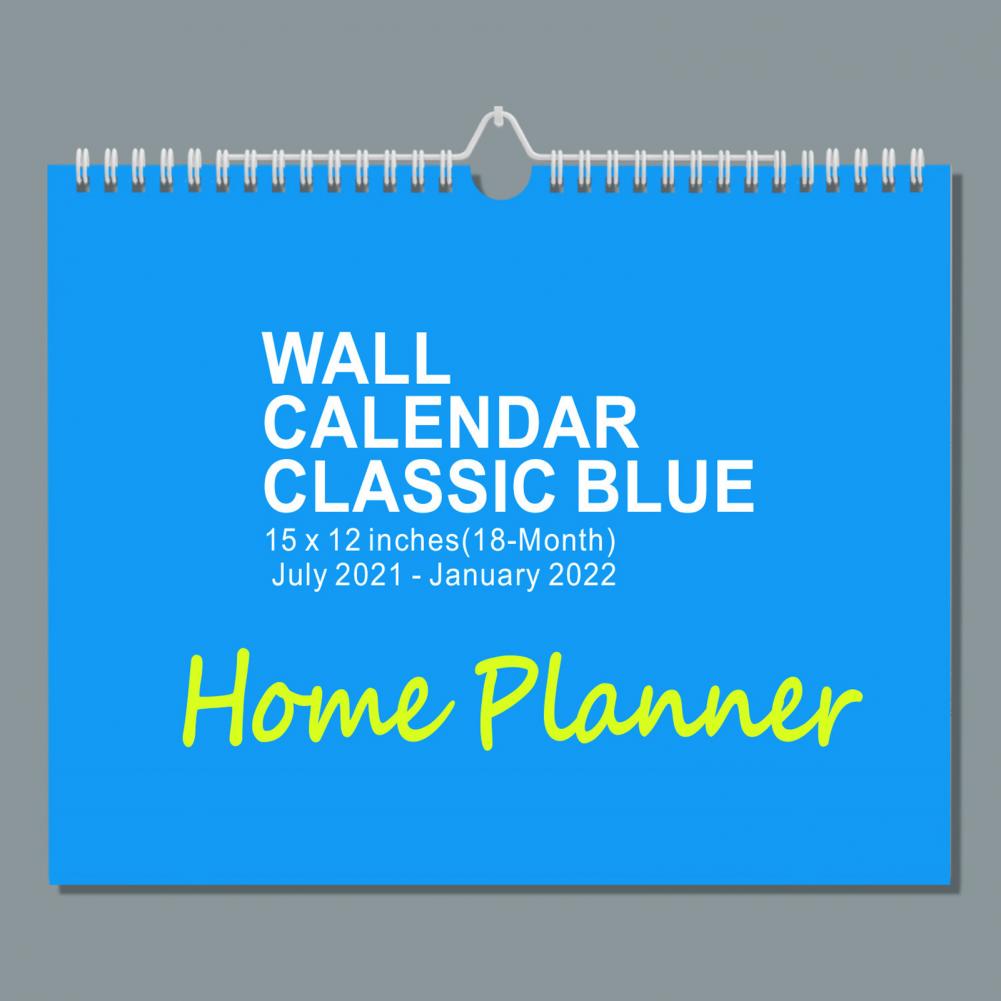 WALL
CALENDAR
CLASSIC BLUE
15 x 12 inches(18-Month)
July 2021 - January 2022

Home Planner